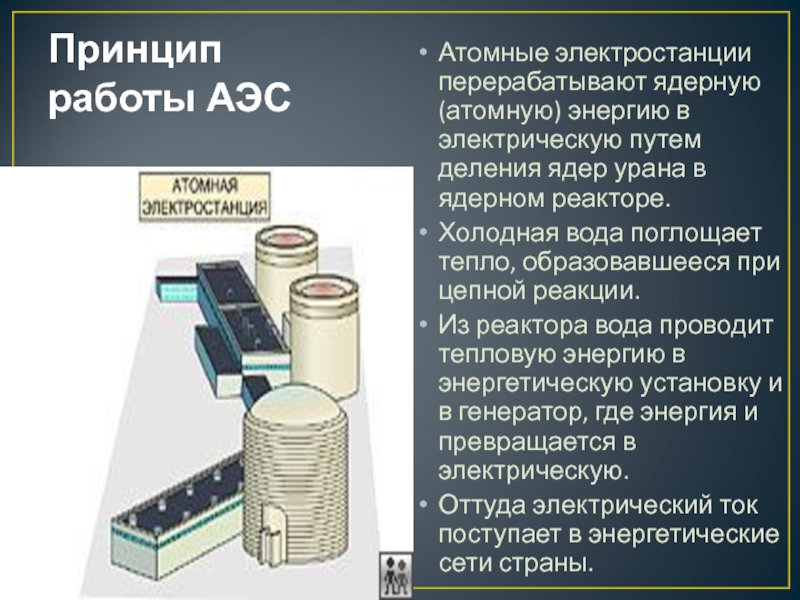 Принцип работы АЭС

АТОМНАЯ ЭЛЕКТРОСТАНЦИЯ

• Атомные электростанции перерабатывают ядерную (атомную) энергию в электрическую путем деления ядер урана в ядерном реакторе.
• Холодная вода поглощает тепло, образовавшееся при цепной реакции.
• Из реактора вода проводит тепловую энергию в энергетическую установку и в генератор, где энергия и превращается в электрическую.
• Оттуда электрический ток поступает в энергетические сети страны.